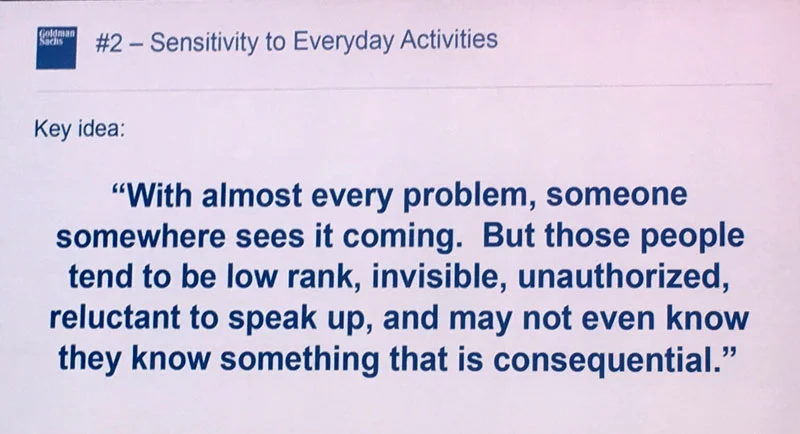 Goldman Sachs

#2 – Sensitivity to Everyday Activities

Key idea:

“With almost every problem, someone somewhere sees it coming. But those people tend to be low rank, invisible, unauthorized, reluctant to speak up, and may not even know they know something that is consequential.”